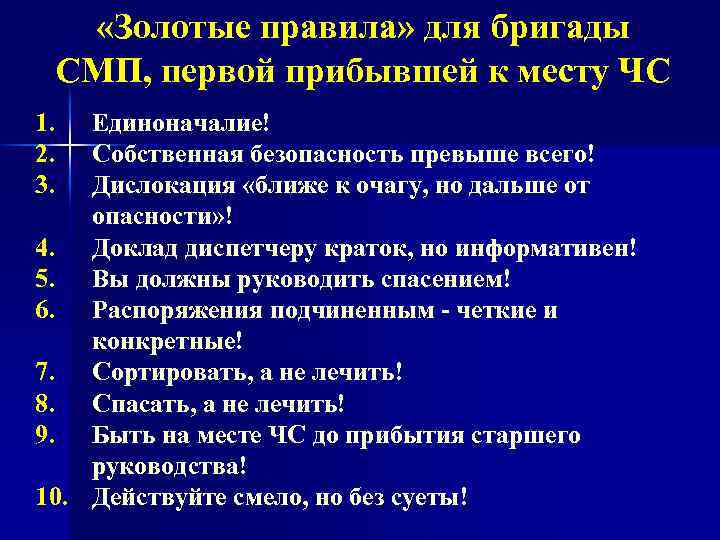 «Золотые правила» для бригады СМП, первой прибывшей к месту ЧС

1. Единоначалие!
2. Собственная безопасность превыше всего!
3. Дислокация «ближе к очагу, но дальше от опасности»!
4. Доклад диспетчеру краток, но информативен!
5. Вы должны руководить спасением!
6. Распоряжения подчиненным - четкие и конкретные!
7. Сортировать, а не лечить!
8. Спасать, а не лечить!
9. Быть на месте ЧС до прибытия старшего руководства!
10. Действуйте смело, но без суеты!